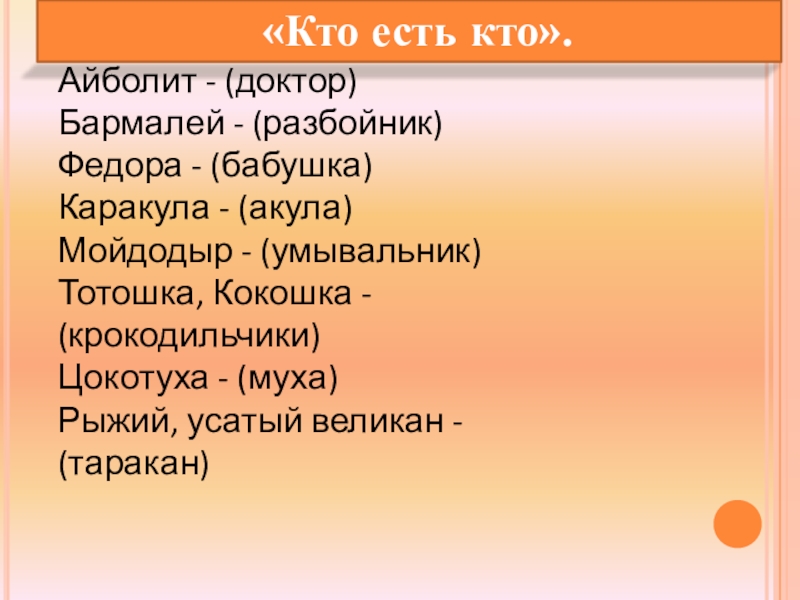 «Кто есть кто».

Айболит - (доктор)
Бармалей - (разбойник)
Федора - (бабушка)
Каракула - (акула)
Мойдодыр - (умывальник)
Тотошка, Кокошка - (крокодильчики)
Цокотуха - (муха)
Рыжий, усатый великан - (таракан)